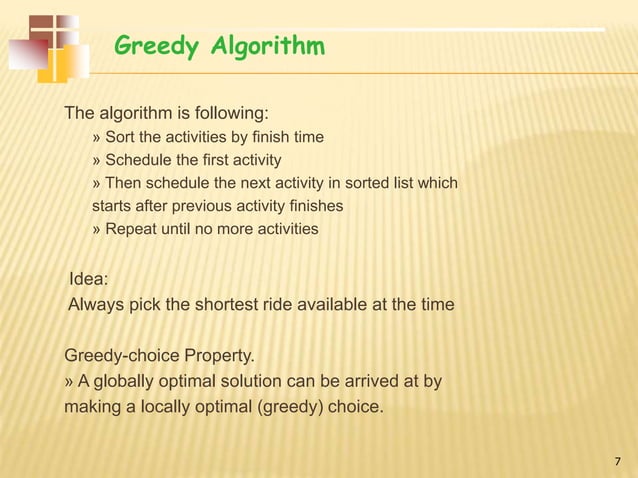 Greedy Algorithm

The algorithm is following:
» Sort the activities by finish time
» Schedule the first activity
» Then schedule the next activity in sorted list which starts after previous activity finishes
» Repeat until no more activities

Idea:
Always pick the shortest ride available at the time

Greedy-choice Property.
» A globally optimal solution can be arrived at by making a locally optimal (greedy) choice.

7